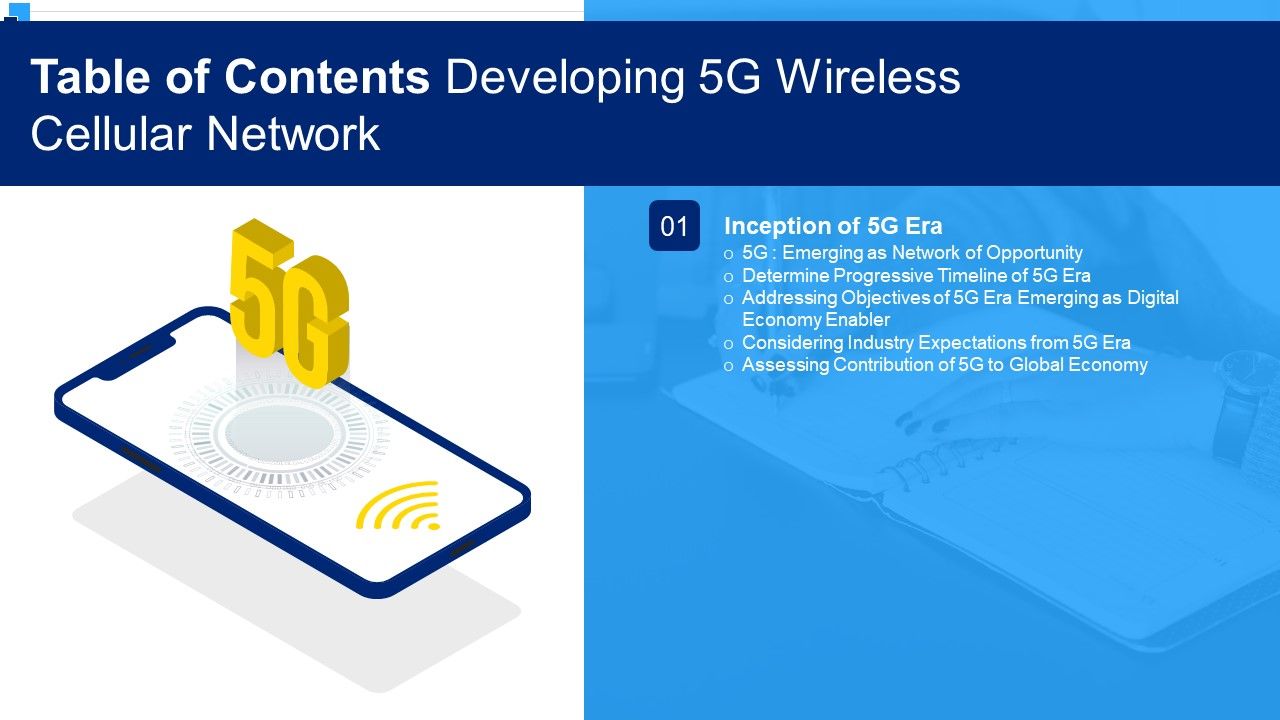 Table of Contents Developing 5G Wireless Cellular Network

5G

01

Inception of 5G Era

o 5G : Emerging as Network of Opportunity
o Determine Progressive Timeline of 5G Era
o Addressing Objectives of 5G Era Emerging as Digital Economy Enabler
o Considering Industry Expectations from 5G Era
o Assessing Contribution of 5G to Global Economy